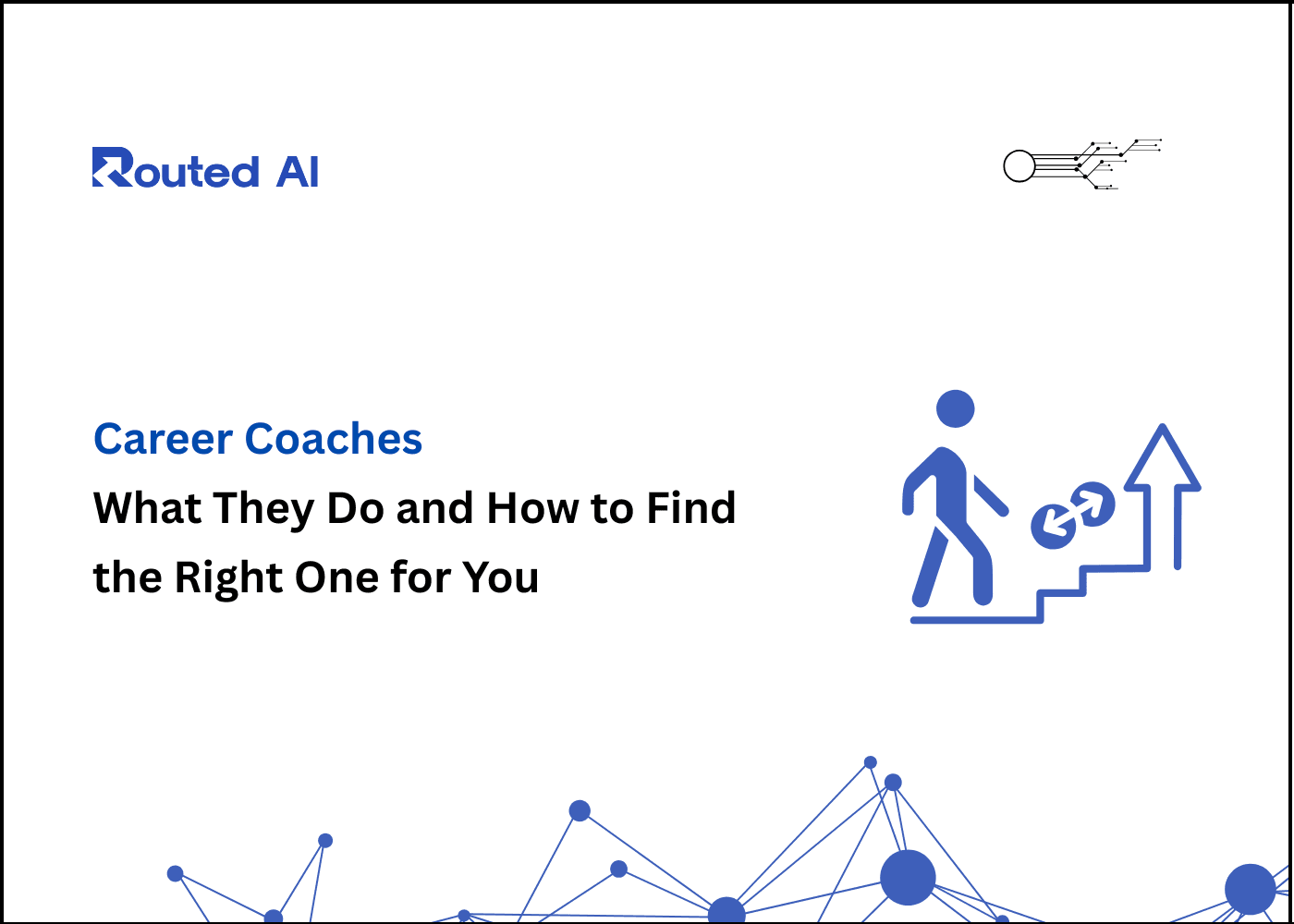 Routed AI

Career Coaches

What They Do and How to Find the Right One for You